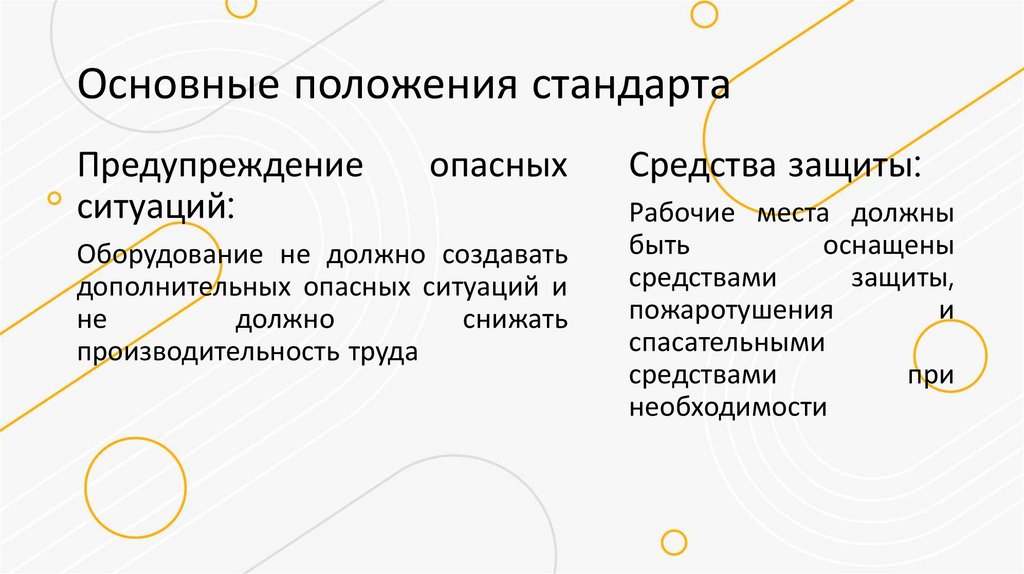 Основные положения стандарта

Предупреждение опасных ситуаций:

Оборудование не должно создавать дополнительных опасных ситуаций и не должно снижать производительность труда

Средства защиты:

Рабочие места должны быть оснащены средствами защиты, пожаротушения и спасательными средствами при необходимости